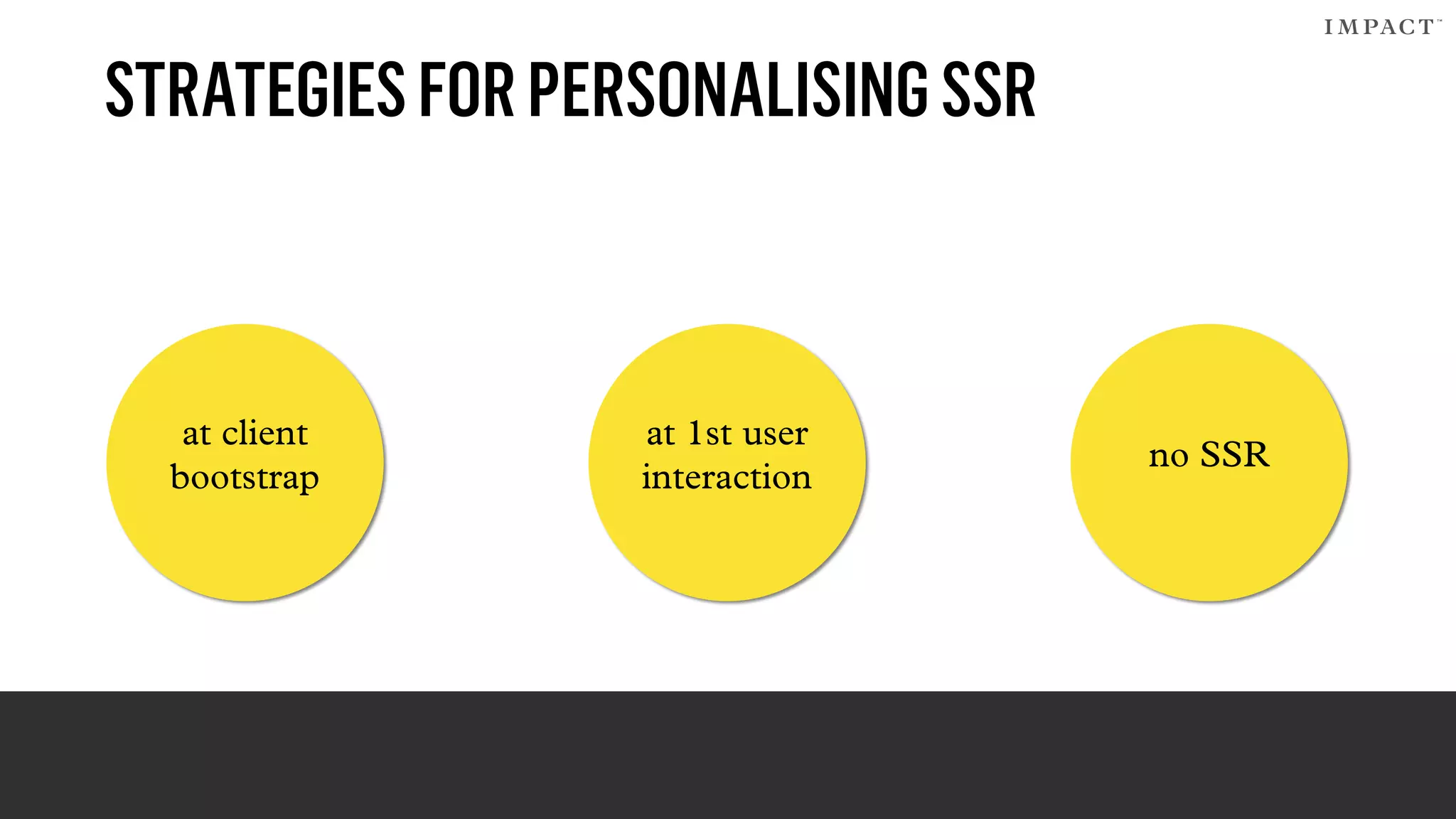 IMPACT™

STRATEGIES FOR PERSONALISING SSR

at client bootstrap

at 1st user interaction

no SSR